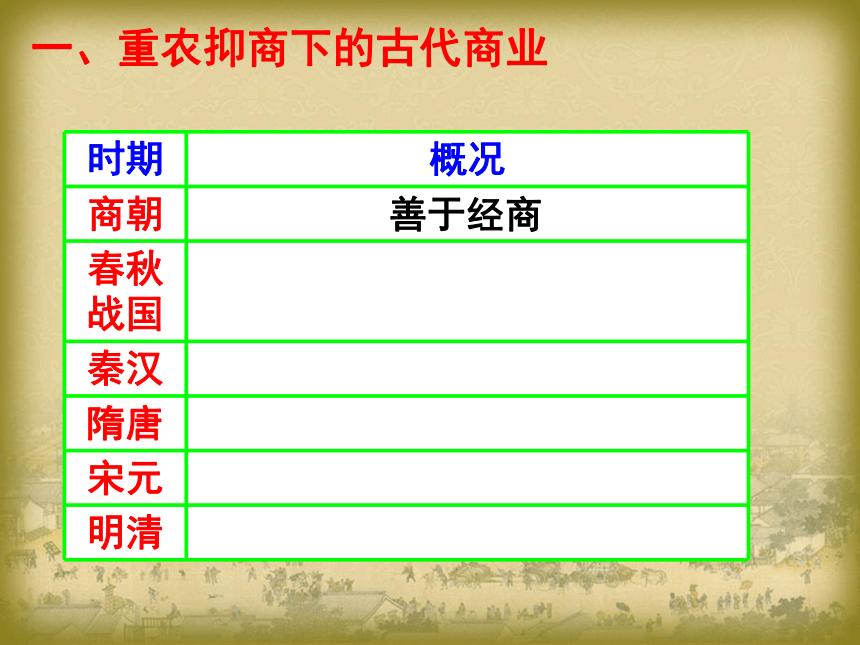 一、重农抑商下的古代商业

| 时期 | 概况 |
|---|---|
| 商朝 | 善于经商 |
| 春秋战国 | |
| 秦汉 | |
| 隋唐 | |
| 宋元 | |
| 明清 | |